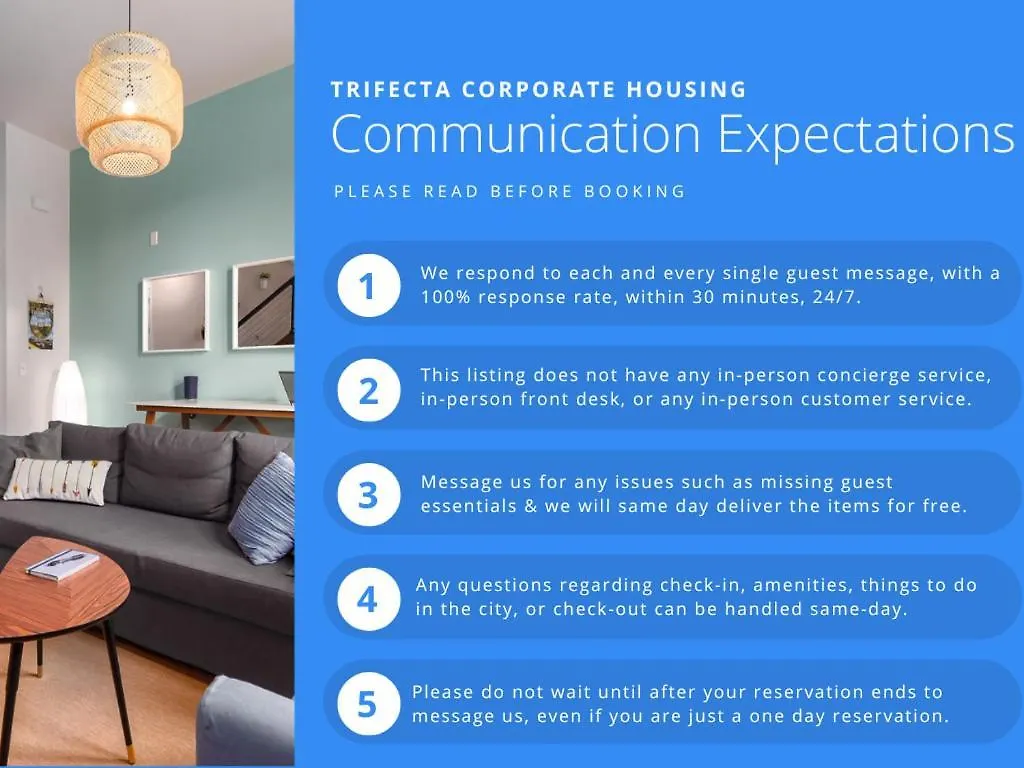 TRIFECTA CORPORATE HOUSING
Communication Expectations
PLEASE READ BEFORE BOOKING

1 We respond to each and every single guest message, with a 100% response rate, within 30 minutes, 24/7.

2 This listing does not have any in-person concierge service, in-person front desk, or any in-person customer service.

3 Message us for any issues such as missing guest essentials & we will same day deliver the items for free.

4 Any questions regarding check-in, amenities, things to do in the city, or check-out can be handled same-day.

5 Please do not wait until after your reservation ends to message us, even if you are just a one day reservation.